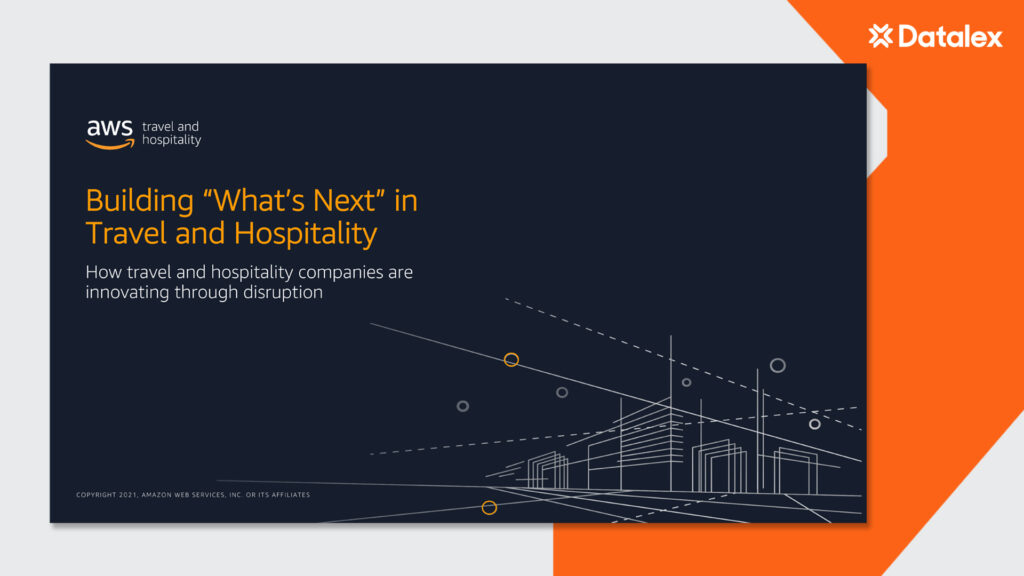 Datalex

aws travel and hospitality

Building “What’s Next” in Travel and Hospitality

How travel and hospitality companies are innovating through disruption

COPYRIGHT 2021, AMAZON WEB SERVICES, INC. OR ITS AFFILIATES